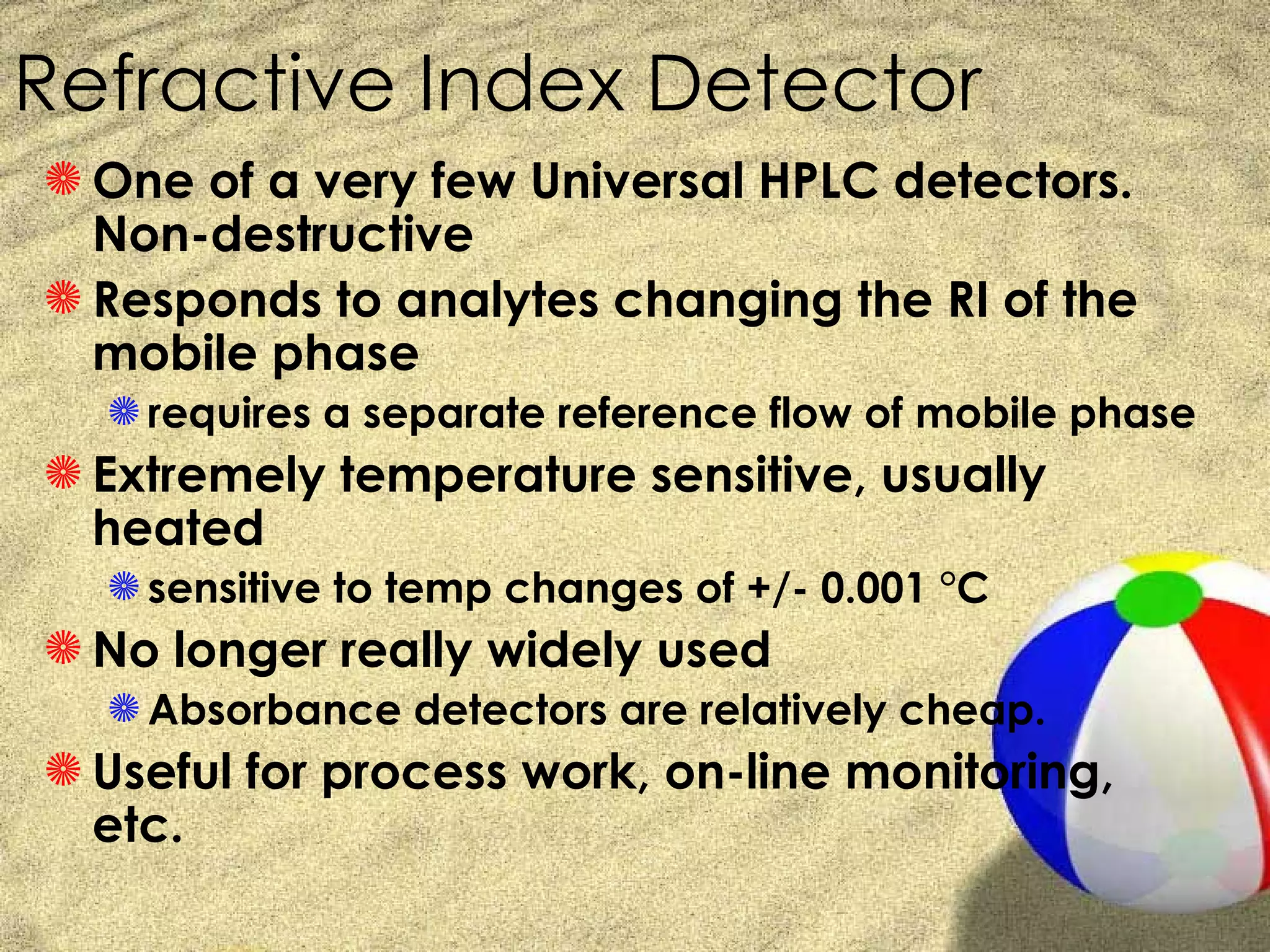 Refractive Index Detector

One of a very few Universal HPLC detectors. Non-destructive

Responds to analytes changing the RI of the mobile phase

requires a separate reference flow of mobile phase

Extremely temperature sensitive, usually heated

sensitive to temp changes of +/- 0.001 °C

No longer really widely used

Absorbance detectors are relatively cheap.

Useful for process work, on-line monitoring, etc.